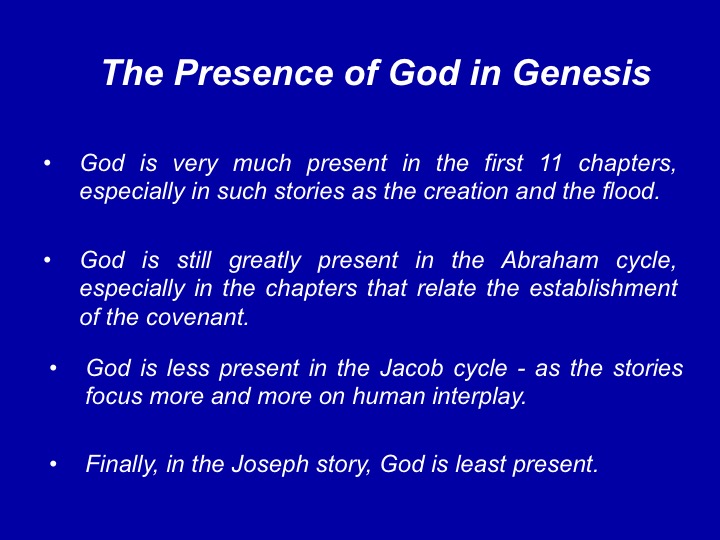 The Presence of God in Genesis

• God is very much present in the first 11 chapters, especially in such stories as the creation and the flood.

• God is still greatly present in the Abraham cycle, especially in the chapters that relate the establishment of the covenant.

• God is less present in the Jacob cycle - as the stories focus more and more on human interplay.

• Finally, in the Joseph story, God is least present.